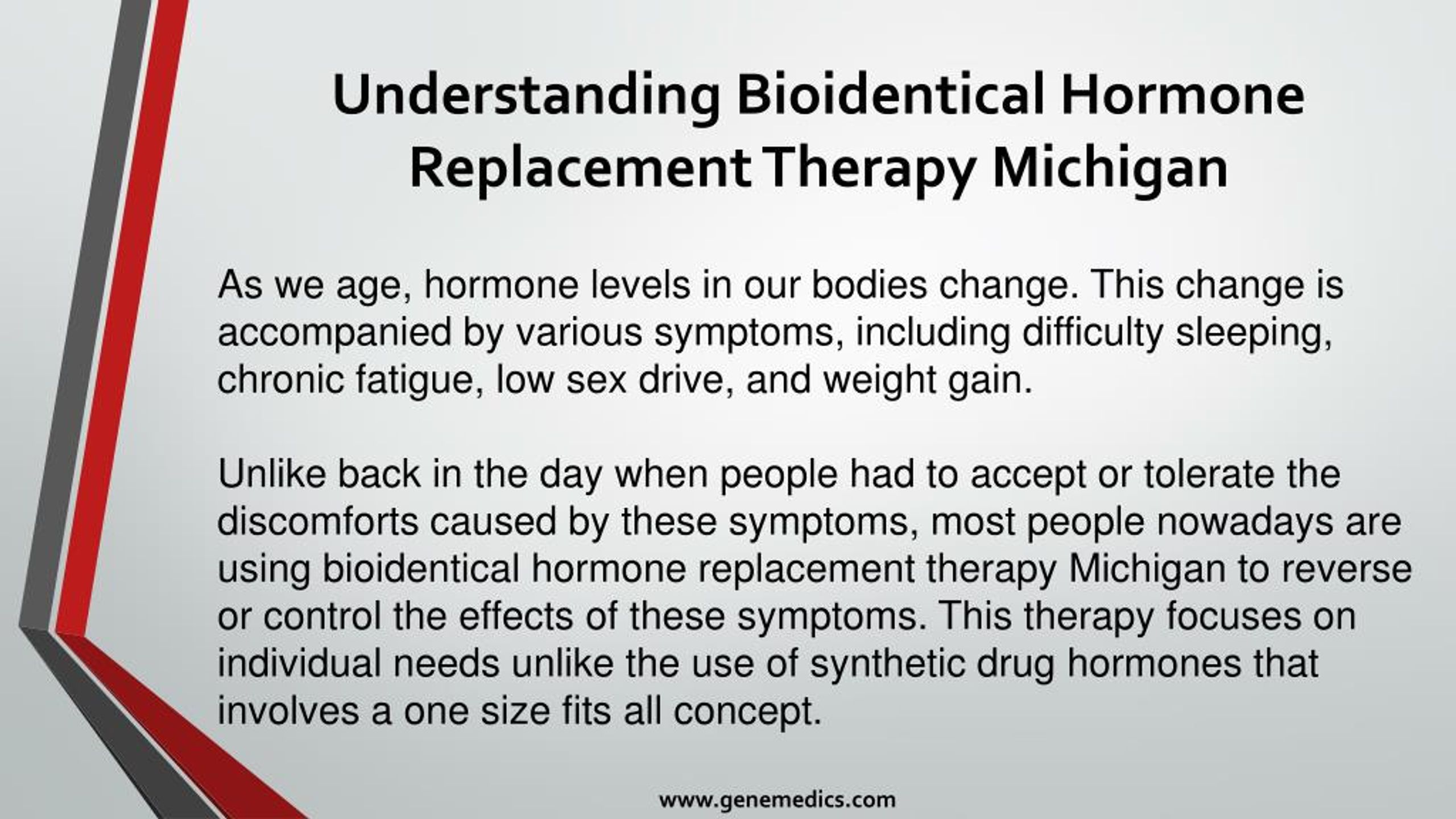 Understanding Bioidentical Hormone Replacement Therapy Michigan

As we age, hormone levels in our bodies change. This change is accompanied by various symptoms, including difficulty sleeping, chronic fatigue, low sex drive, and weight gain.

Unlike back in the day when people had to accept or tolerate the discomforts caused by these symptoms, most people nowadays are using bioidentical hormone replacement therapy Michigan to reverse or control the effects of these symptoms. This therapy focuses on individual needs unlike the use of synthetic drug hormones that involves a one size fits all concept.

www.genemedics.com